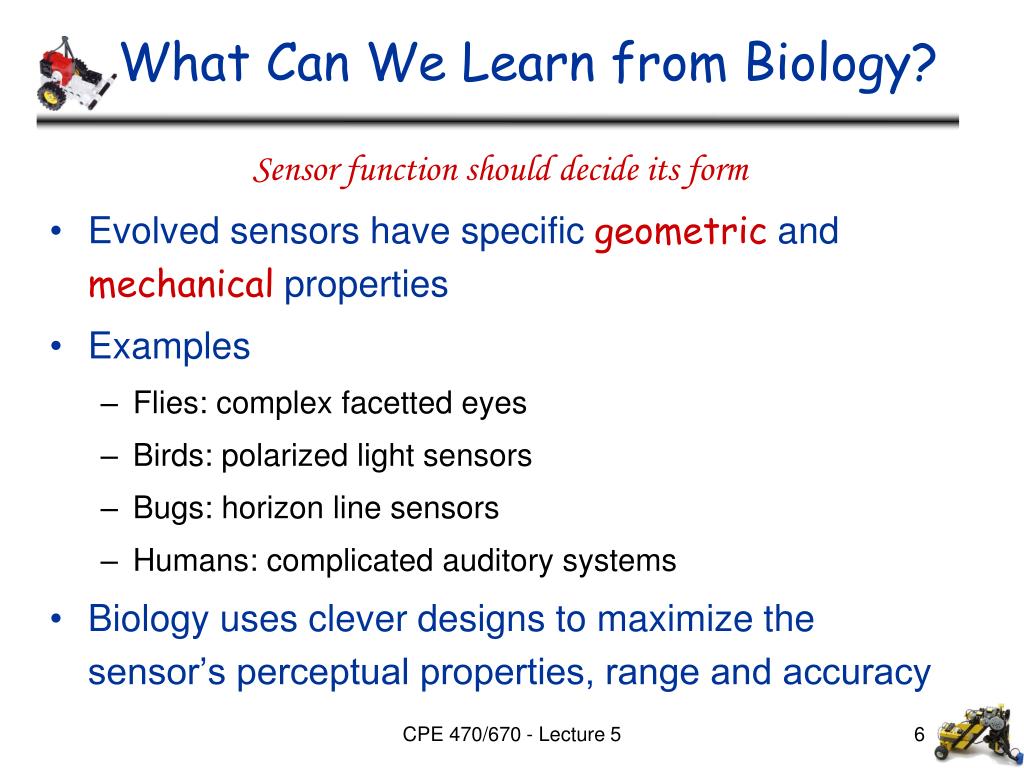 What Can We Learn from Biology?

Sensor function should decide its form

• Evolved sensors have specific geometric and mechanical properties

• Examples
– Flies: complex facetted eyes
– Birds: polarized light sensors
– Bugs: horizon line sensors
– Humans: complicated auditory systems

• Biology uses clever designs to maximize the sensor's perceptual properties, range and accuracy

CPE 470/670 - Lecture 5

6